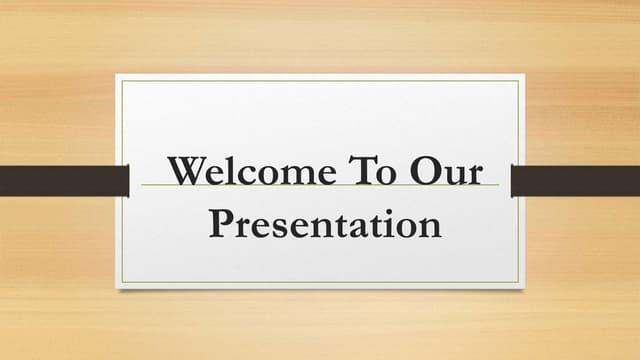 Welcome To Our Presentation